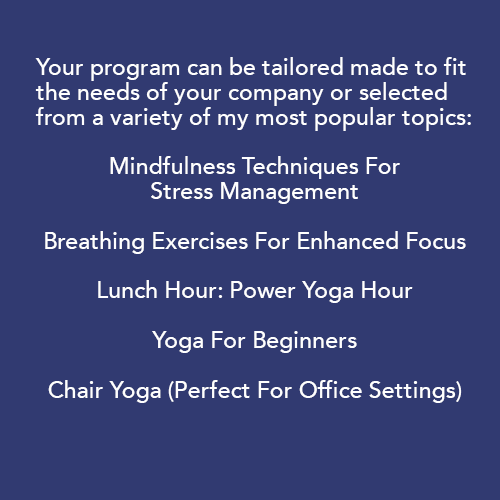 Your program can be tailored made to fit the needs of your company or selected from a variety of my most popular topics:

Mindfulness Techniques For Stress Management

Breathing Exercises For Enhanced Focus

Lunch Hour: Power Yoga Hour

Yoga For Beginners

Chair Yoga (Perfect For Office Settings)